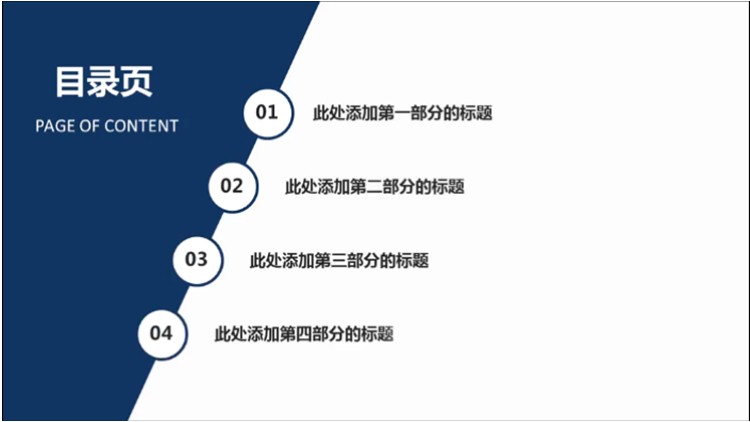 目录页

PAGE OF CONTENT

01 此处添加第一部分的标题

02 此处添加第二部分的标题

03 此处添加第三部分的标题

04 此处添加第四部分的标题